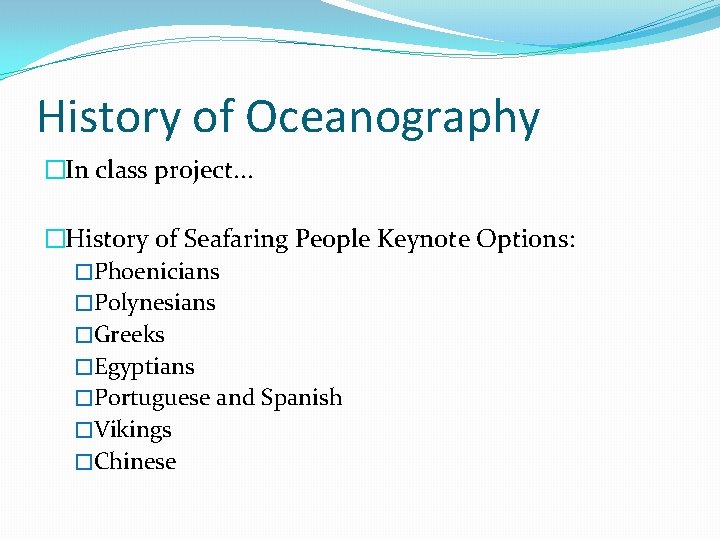 History of Oceanography

□In class project…

□History of Seafaring People Keynote Options:

□Phoenicians
□Polynesians
□Greeks
□Egyptians
□Portuguese and Spanish
□Vikings
□Chinese